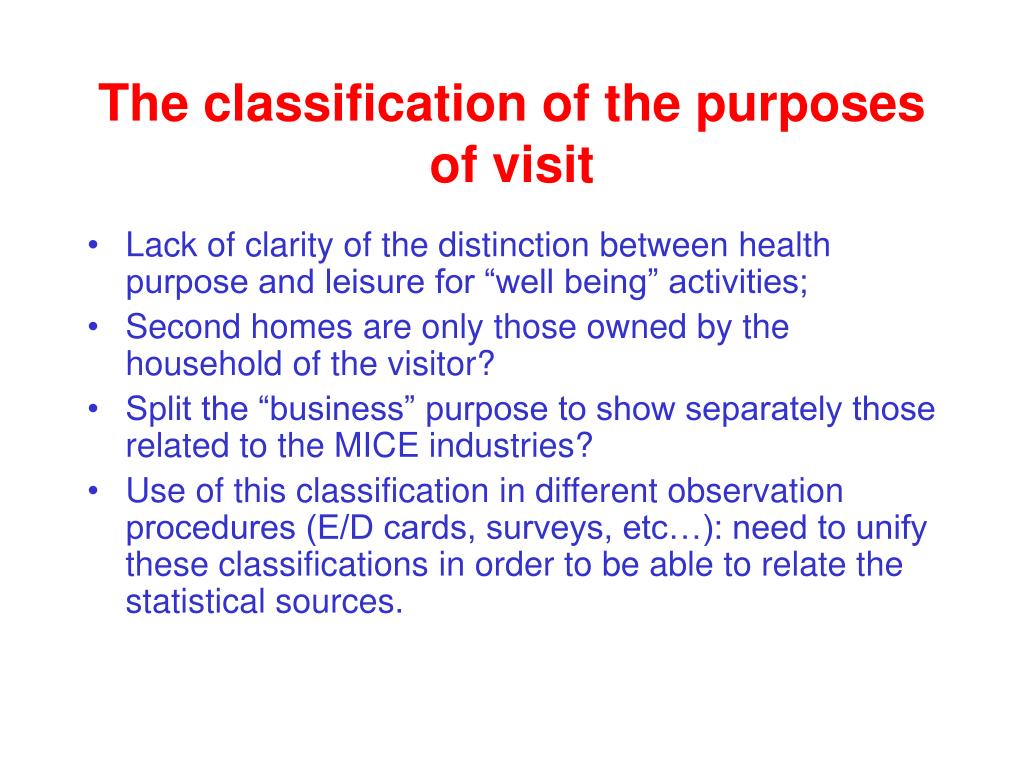 The classification of the purposes of visit

• Lack of clarity of the distinction between health purpose and leisure for “well being” activities;
• Second homes are only those owned by the household of the visitor?
• Split the “business” purpose to show separately those related to the MICE industries?
• Use of this classification in different observation procedures (E/D cards, surveys, etc…): need to unify these classifications in order to be able to relate the statistical sources.